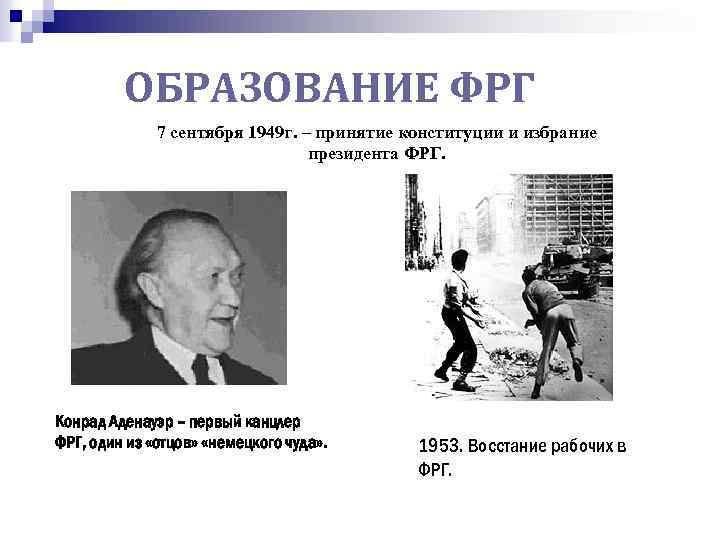 ОБРАЗОВАНИЕ ФРГ

7 сентября 1949г. – принятие конституции и избрание президента ФРГ.

Конрад Аденауэр – первый канцлер ФРГ, один из «отцов» «немецкого чуда».

1953. Восстание рабочих в ФРГ.